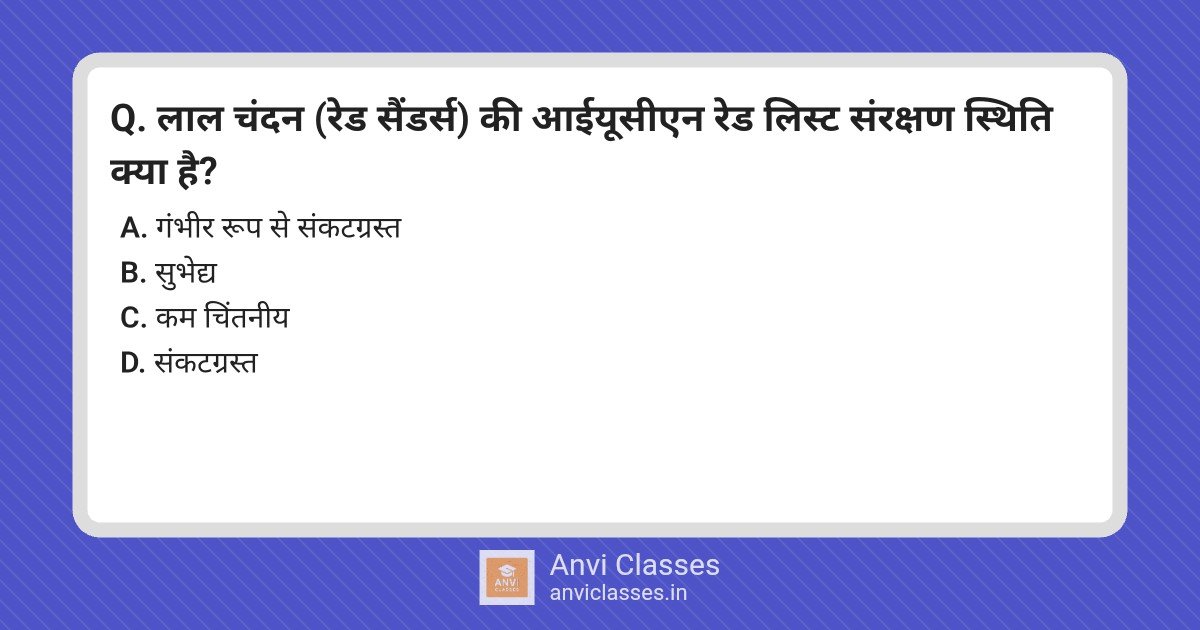 Q. लाल चंदन (रेड सैंडर्स) की आईयूसीएन रेड लिस्ट संरक्षण स्थिति क्या है?

A. गंभीर रूप से संकटग्रस्त
B. सुभेद्य
C. कम चिंतनीय
D. संकटग्रस्त

ANVI CLASSES
Anvi Classes
anviclasses.in